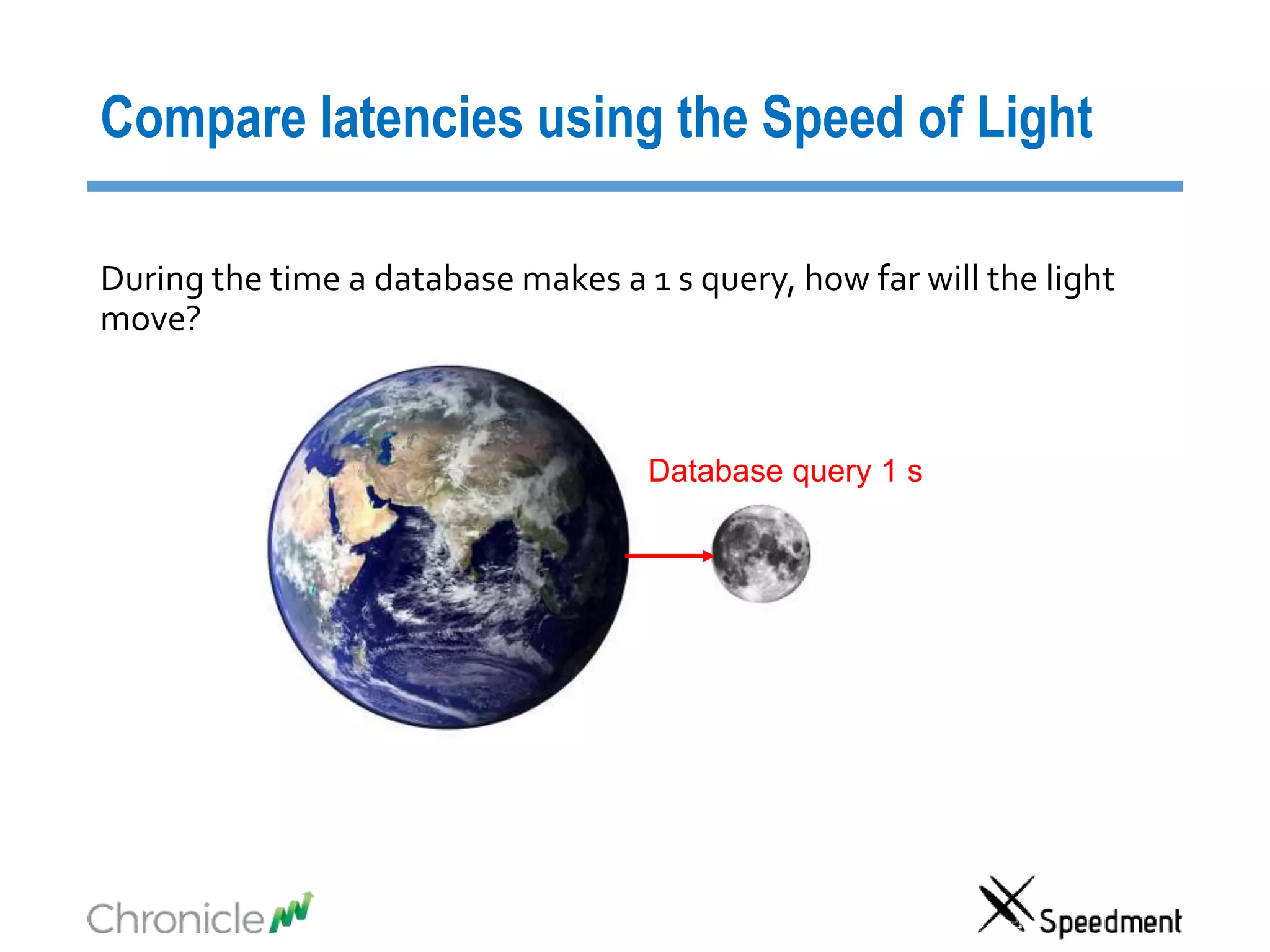 Compare latencies using the Speed of Light

During the time a database makes a 1 s query, how far will the light move?

Database query 1 s

Chronicle

Speedment